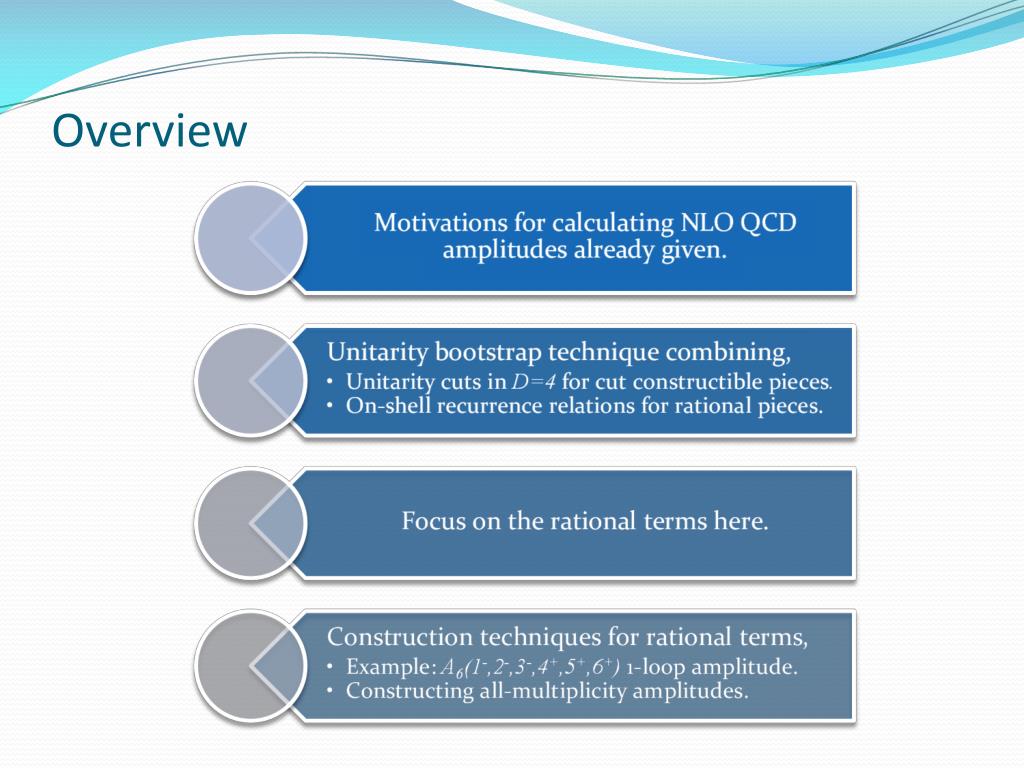 Overview

Motivations for calculating NLO QCD amplitudes already given.

Unitarity bootstrap technique combining,
• Unitarity cuts in $D=4$ for cut constructible pieces.
• On-shell recurrence relations for rational pieces.

Focus on the rational terms here.

Construction techniques for rational terms,
• Example: $A_6(1^-,2^-,3^-,4^+,5^+,6^+)$ 1-loop amplitude.
• Constructing all-multiplicity amplitudes.